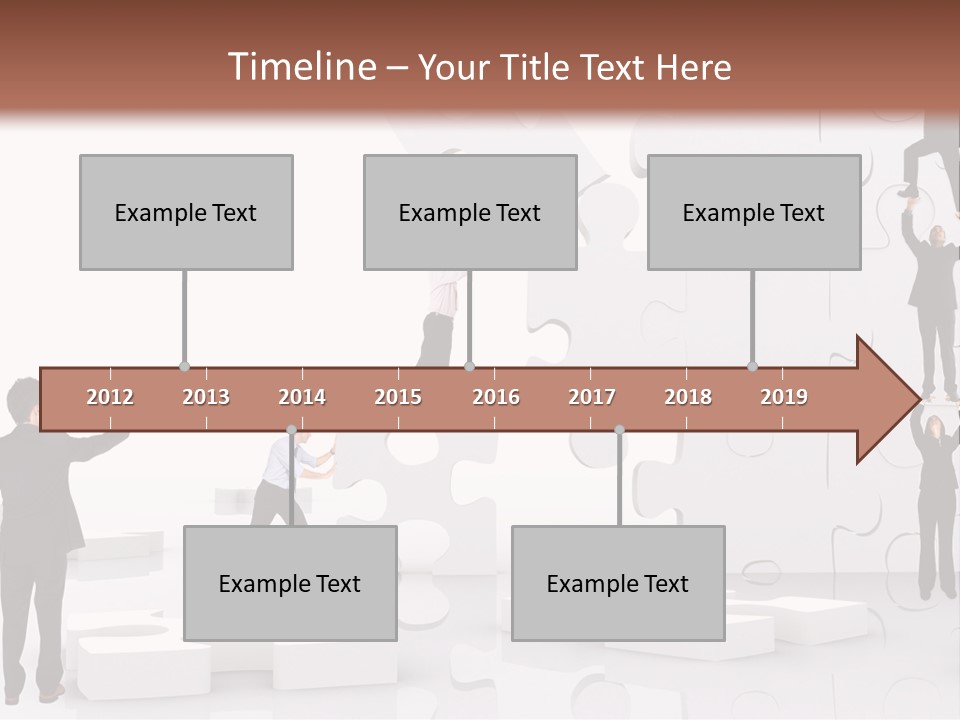 Timeline – Your Title Text Here

Example Text

Example Text

Example Text

2012 2013 2014 2015 2016 2017 2018 2019

Example Text

Example Text